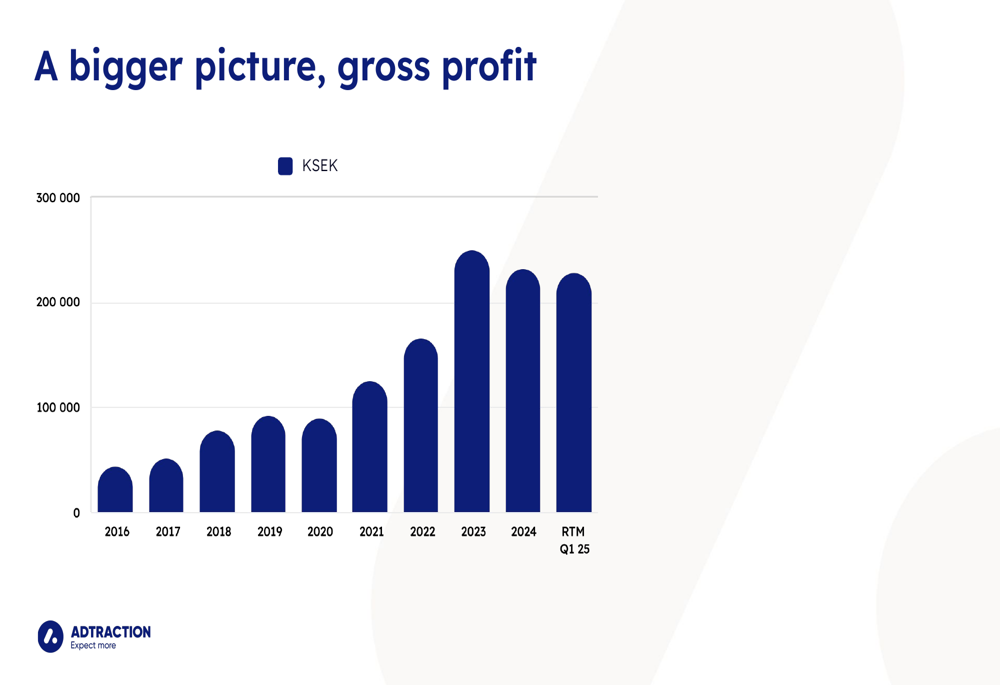 A bigger picture, gross profit

KSEK

300 000
200 000
100 000
0

2016
2017
2018
2019
2020
2021
2022
2023
2024
RTM Q1 25

ADTRACTION
Expect more